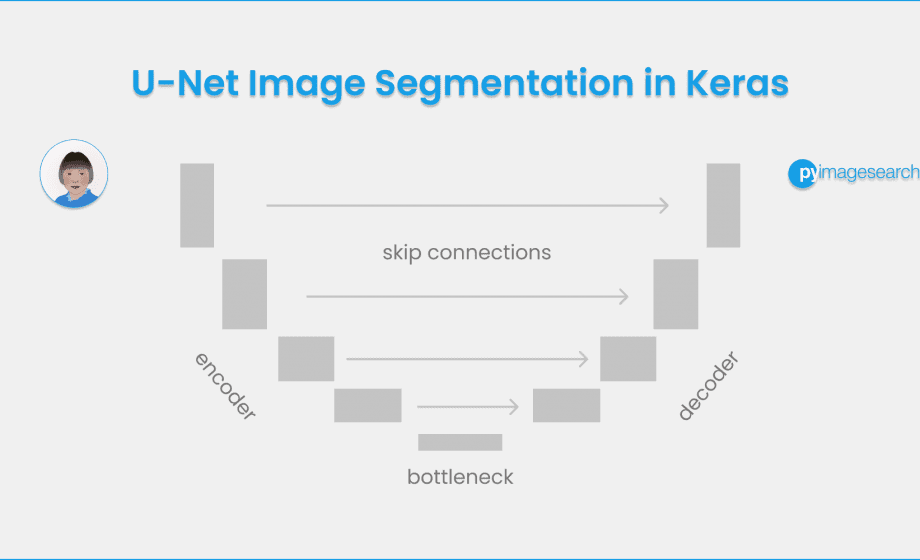 U-Net Image Segmentation in Keras

pyimagesearch

skip connections

encoder

decoder

bottleneck